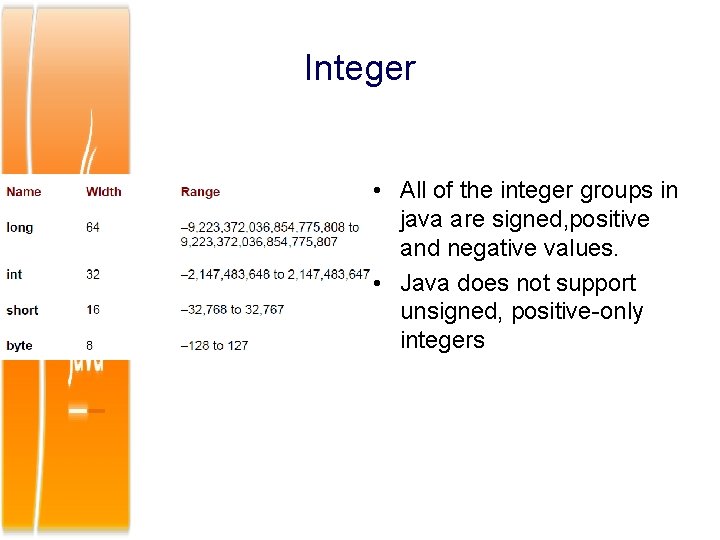 Integer

| Name | Width | Range |
|---|---|---|
| long | 64 | –9,223,372,036,854,775,808 to 9,223,372,036,854,775,807 |
| int | 32 | –2,147,483,648 to 2,147,483,647 |
| short | 16 | –32,768 to 32,767 |
| byte | 8 | –128 to 127 |

• All of the integer groups in java are signed,positive and negative values.
• Java does not support unsigned, positive-only integers